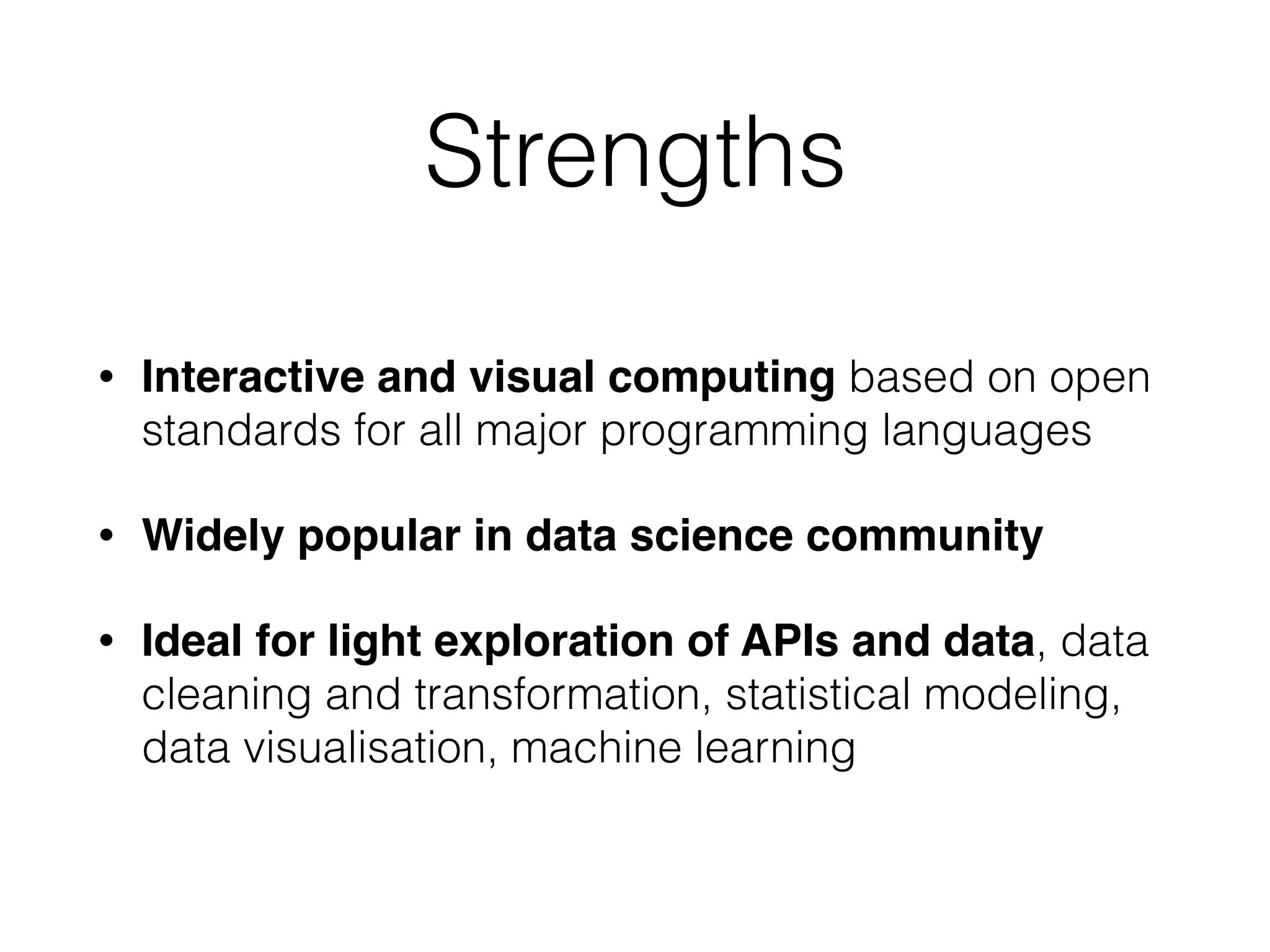 Strengths

• Interactive and visual computing based on open standards for all major programming languages

• Widely popular in data science community

• Ideal for light exploration of APIs and data, data cleaning and transformation, statistical modeling, data visualisation, machine learning